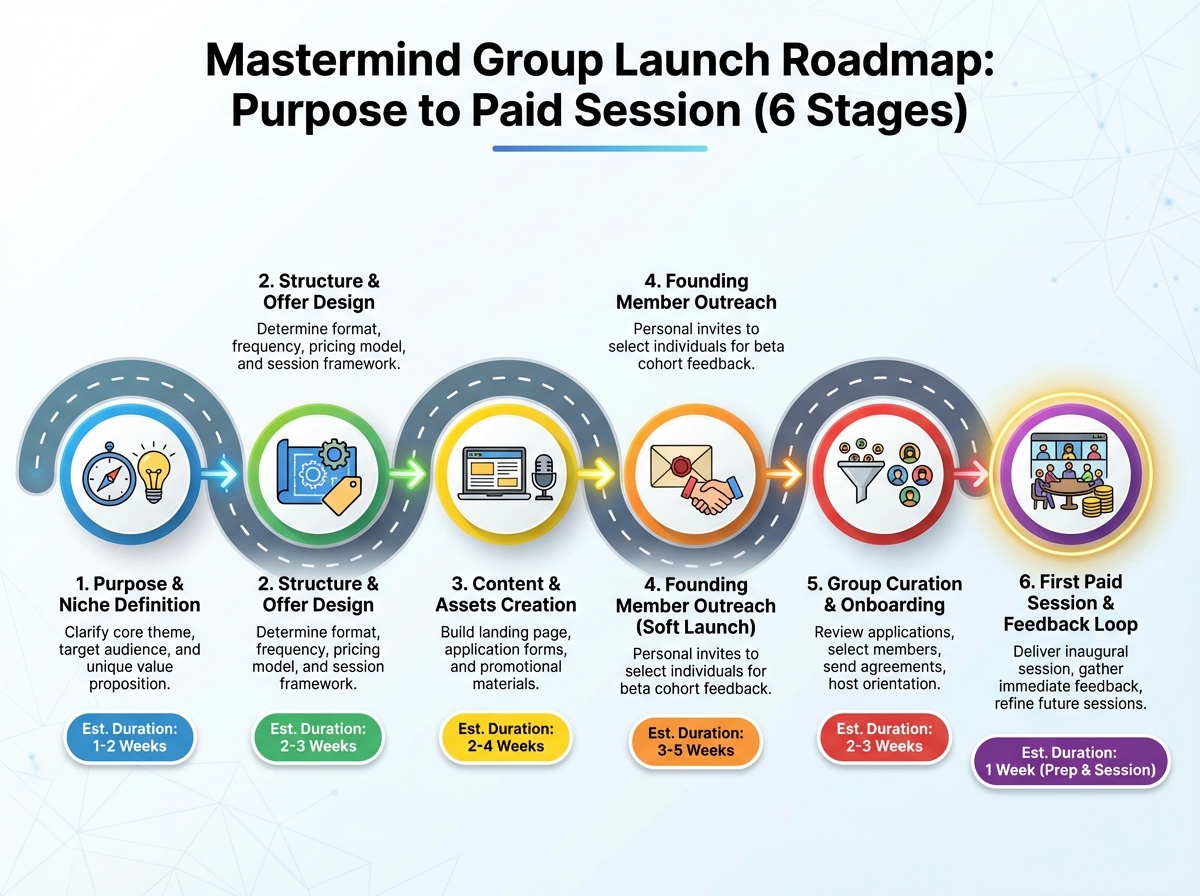 Mastermind Group Launch Roadmap: Purpose to Paid Session (6 Stages)

2. Structure & Offer Design
Determine format, frequency, pricing model, and session framework.

4. Founding Member Outreach
Personal invites to select individuals for beta cohort feedback.

1. Purpose & Niche Definition
Clarify core theme, target audience, and unique value proposition.
Est. Duration: 1-2 Weeks

2. Structure & Offer Design
Determine format, frequency, pricing model, and session framework.
Est. Duration: 2-3 Weeks

3. Content & Assets Creation
Build landing page, application forms, and promotional materials.
Est. Duration: 2-4 Weeks

4. Founding Member Outreach (Soft Launch)
Personal invites to select individuals for beta cohort feedback.
Est. Duration: 3-5 Weeks

5. Group Curation & Onboarding
Review applications, select members, send agreements, host orientation.
Est. Duration: 2-3 Weeks

6. First Paid Session & Feedback Loop
Deliver inaugural session, gather immediate feedback, refine future sessions.
Est. Duration: 1 Week (Prep & Session)